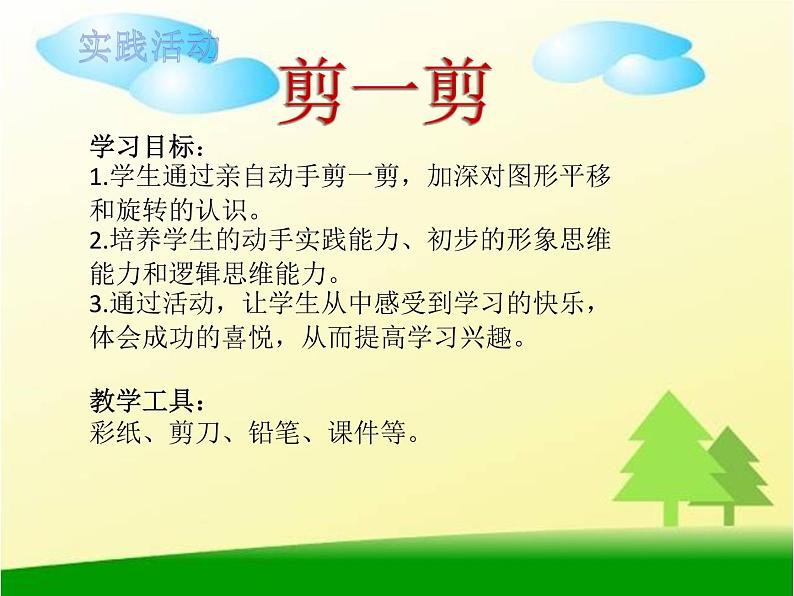 实践活动

剪一剪

学习目标：
1.学生通过亲自动手剪一剪，加深对图形平移和旋转的认识。
2.培养学生的动手实践能力、初步的形象思维能力和逻辑思维能力。
3.通过活动，让学生从中感受到学习的快乐，体会成功的喜悦，从而提高学习兴趣。

教学工具：
彩纸、剪刀、铅笔、课件等。